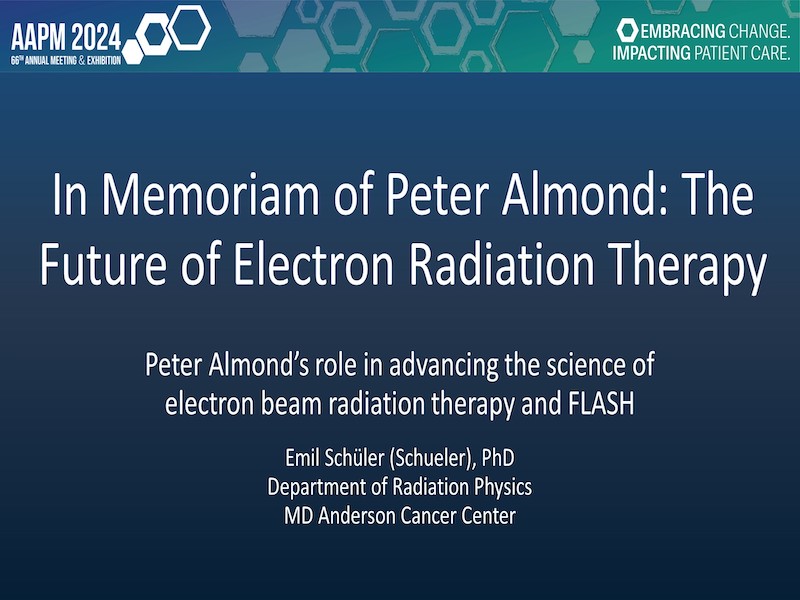 AAPM 2024
66TH ANNUAL MEETING & EXHIBITION

EMBRACING CHANGE.
IMPACTING PATIENT CARE.

In Memoriam of Peter Almond: The Future of Electron Radiation Therapy

Peter Almond's role in advancing the science of electron beam radiation therapy and FLASH

Emil Schüler (Schueler), PhD
Department of Radiation Physics
MD Anderson Cancer Center